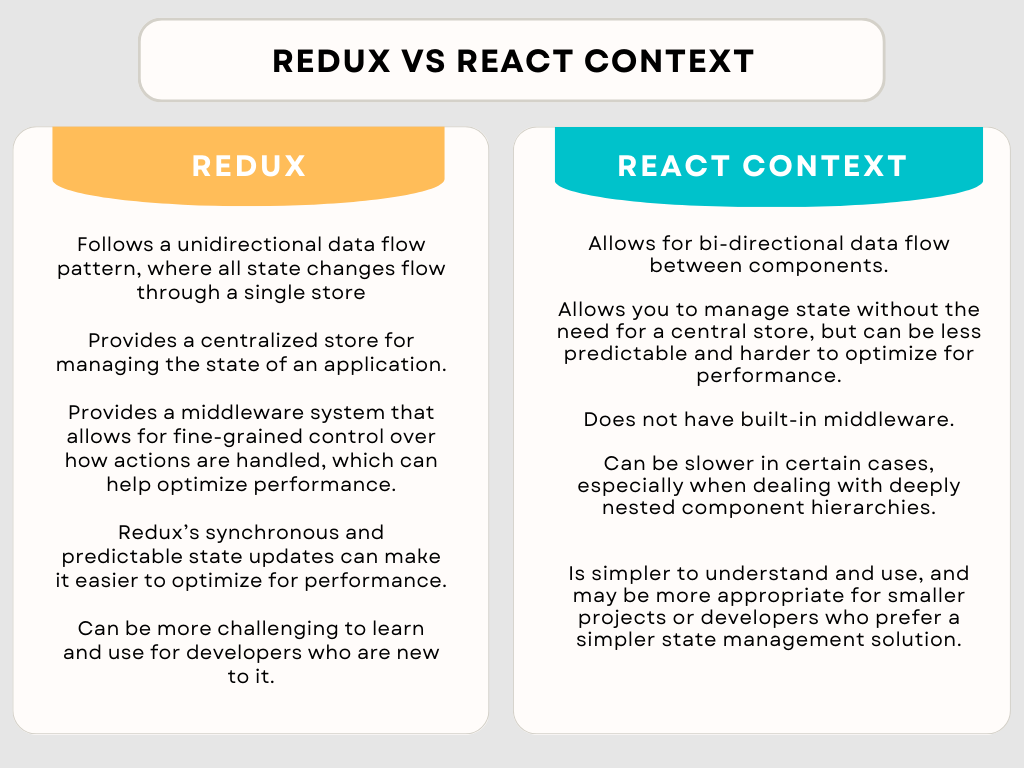 REDUX VS REACT CONTEXT

REDUX

Follows a unidirectional data flow pattern, where all state changes flow through a single store

Provides a centralized store for managing the state of an application.

Provides a middleware system that allows for fine-grained control over how actions are handled, which can help optimize performance.

Redux's synchronous and predictable state updates can make it easier to optimize for performance.

Can be more challenging to learn and use for developers who are new to it.

REACT CONTEXT

Allows for bi-directional data flow between components.

Allows you to manage state without the need for a central store, but can be less predictable and harder to optimize for performance.

Does not have built-in middleware.

Can be slower in certain cases, especially when dealing with deeply nested component hierarchies.

Is simpler to understand and use, and may be more appropriate for smaller projects or developers who prefer a simpler state management solution.